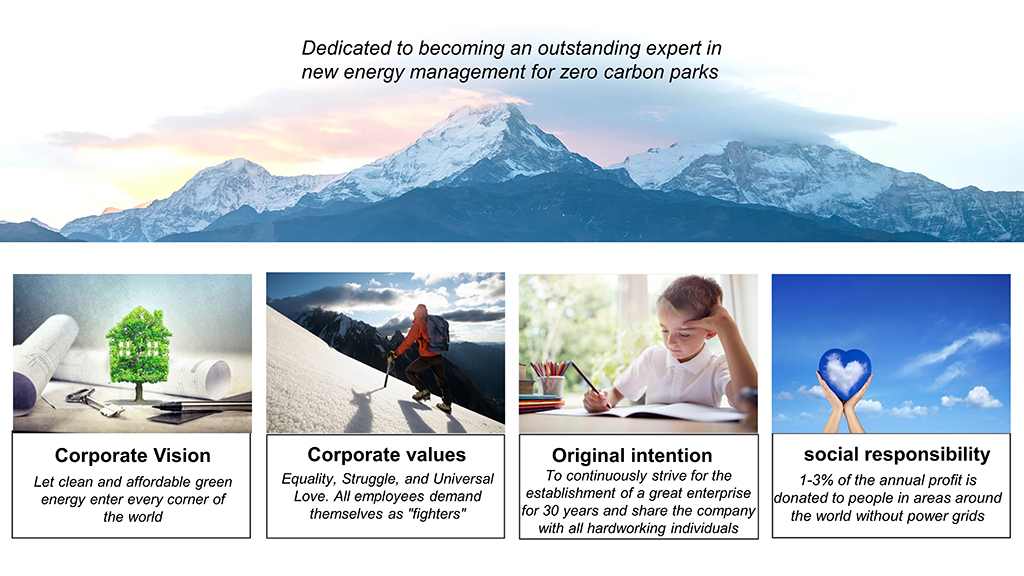 Dedicated to becoming an outstanding expert in new energy management for zero carbon parks

Corporate Vision
Let clean and affordable green energy enter every corner of the world

Corporate values
Equality, Struggle, and Universal Love. All employees demand themselves as "fighters"

Original intention
To continuously strive for the establishment of a great enterprise for 30 years and share the company with all hardworking individuals

social responsibility
1-3% of the annual profit is donated to people in areas around the world without power grids